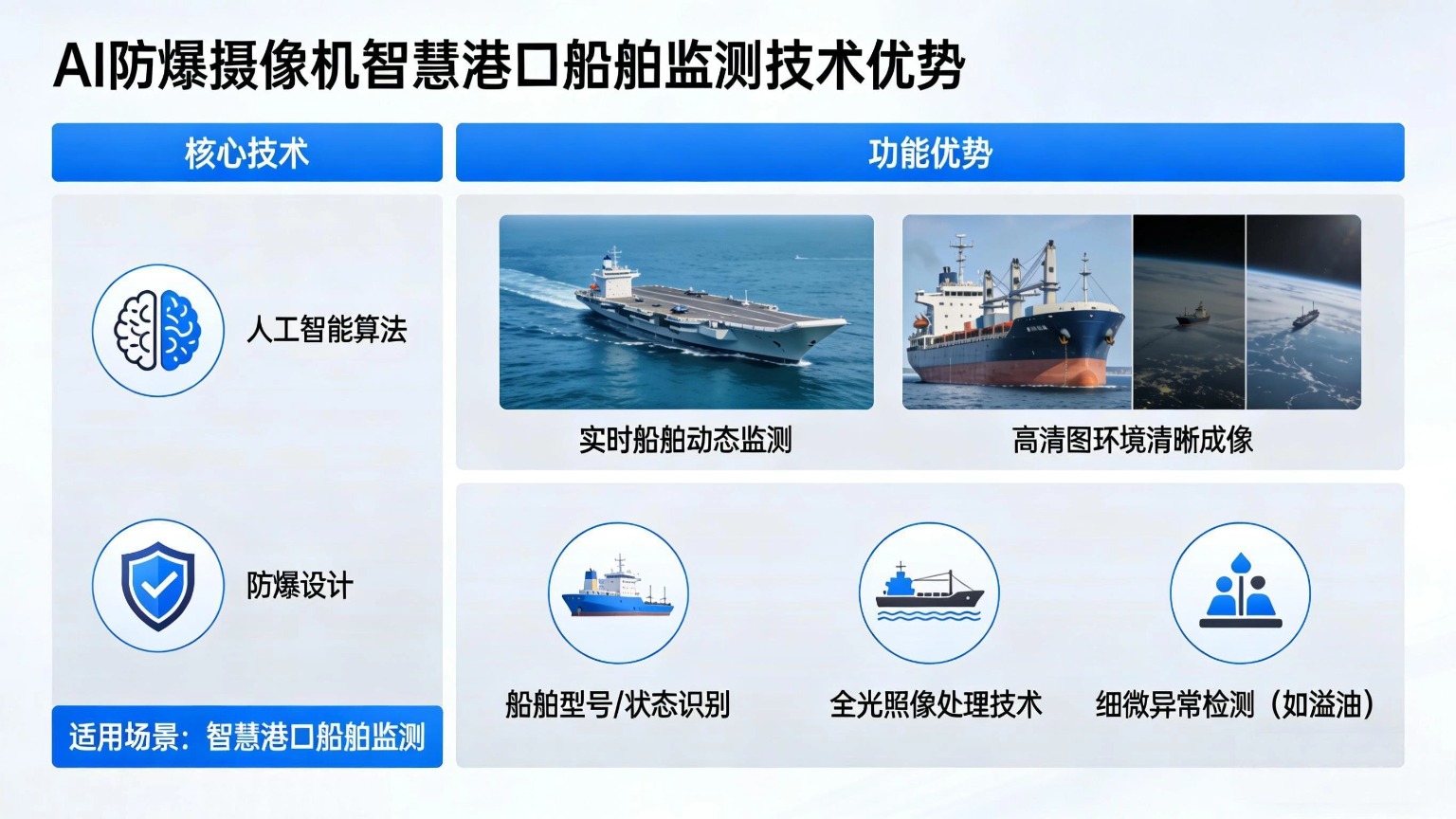 AI防爆摄像机智慧港口船舶监测技术优势

核心技术

人工智能算法

防爆设计

适用场景：智慧港口船舶监测

功能优势

实时船舶动态监测

高清图环境清晰成像

船舶型号/状态识别

全光照像处理技术

细微异常检测（如溢油）